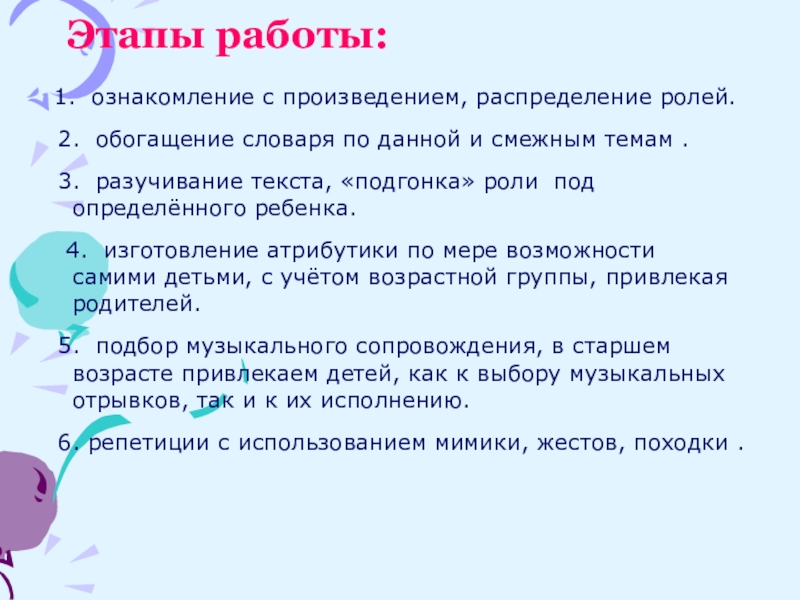 Этапы работы:

1. ознакомление с произведением, распределение ролей.

2. обогащение словаря по данной и смежным темам .

3. разучивание текста, «подгонка» роли под определённого ребенка.

4. изготовление атрибутики по мере возможности самими детьми, с учётом возрастной группы, привлекая родителей.

5. подбор музыкального сопровождения, в старшем возрасте привлекаем детей, как к выбору музыкальных отрывков, так и к их исполнению.

6. репетиции с использованием мимики, жестов, походки .